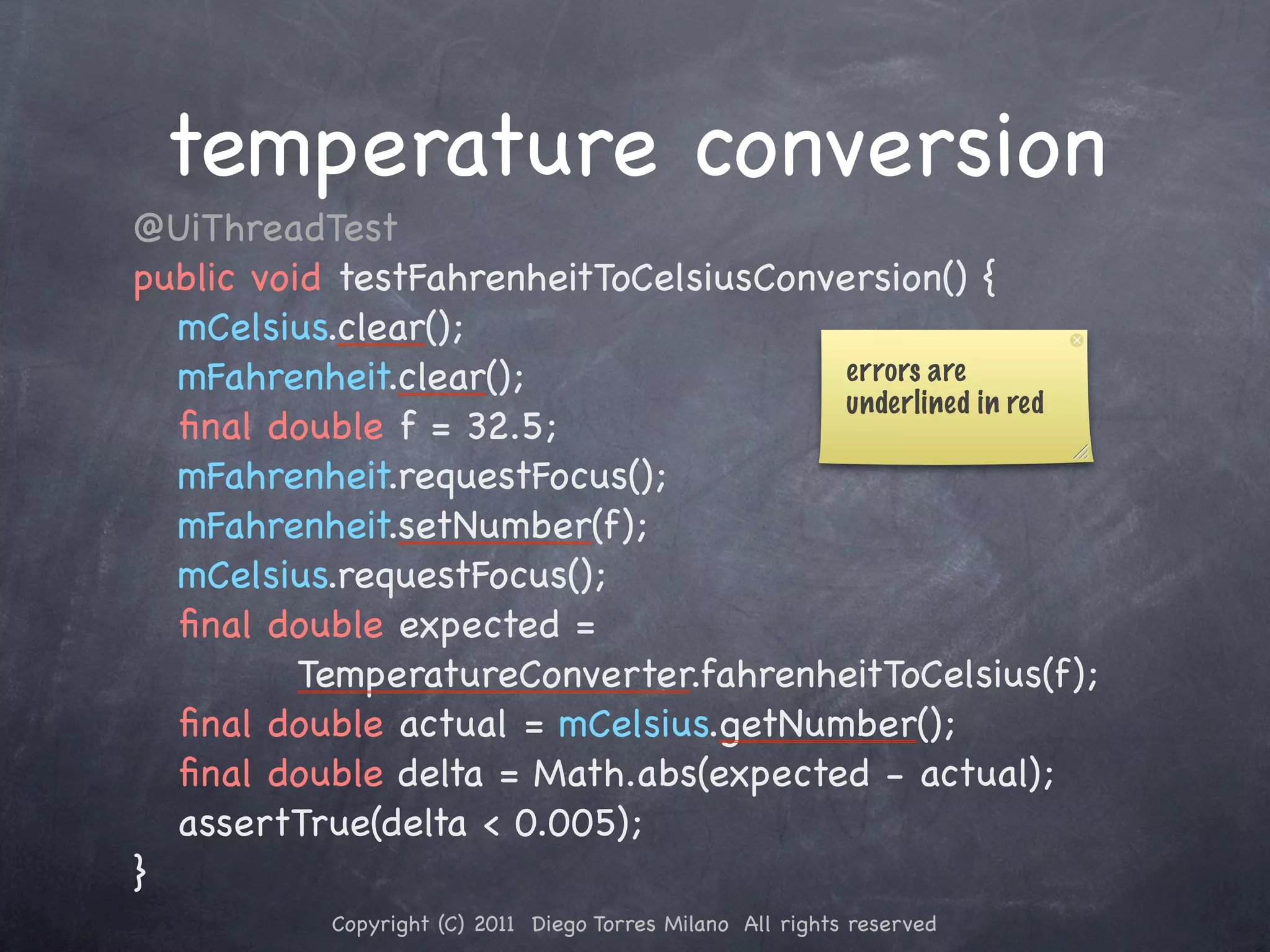 temperature conversion

@UiThreadTest
public void testFahrenheitToCelsiusConversion() {
mCelsius.clear();
mFahrenheit.clear();
final double f = 32.5;
mFahrenheit.requestFocus();
mFahrenheit.setNumber(f);
mCelsius.requestFocus();
final double expected =
TemperatureConverter.fahrenheitToCelsius(f);
final double actual = mCelsius.getNumber();
final double delta = Math.abs(expected - actual);
assertTrue(delta < 0.005);
}

errors are underlined in red

Copyright (C) 2011 Diego Torres Milano All rights reserved